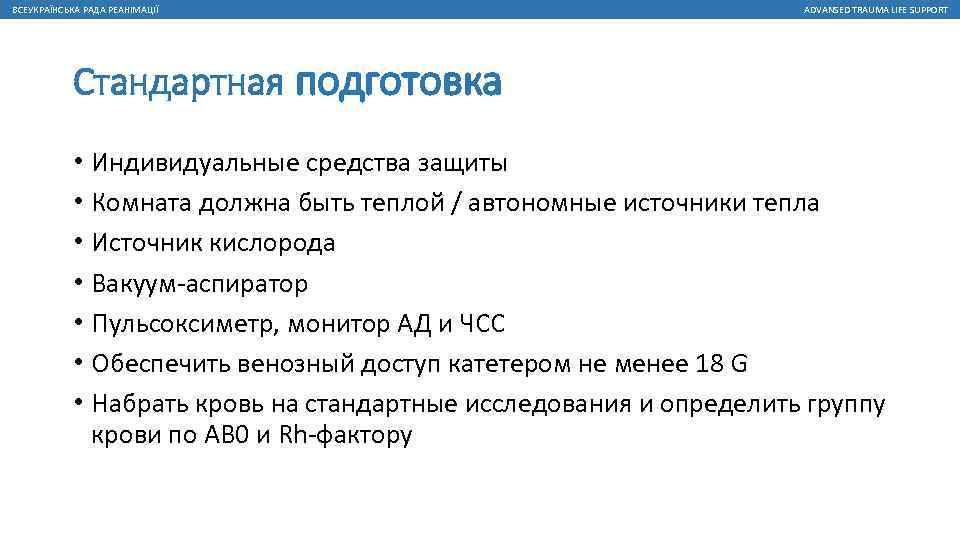 ВСЕУКРАЇНСЬКА РАДА РЕАНІМАЦІЇ

ADVANSED TRAUMA LIFE SUPPORT

Стандартная подготовка

• Индивидуальные средства защиты
• Комната должна быть теплой / автономные источники тепла
• Источник кислорода
• Вакуум-аспиратор
• Пульсоксиметр, монитор АД и ЧСС
• Обеспечить венозный доступ катетером не менее 18 G
• Набрать кровь на стандартные исследования и определить группу крови по АВ0 и Rh-фактору